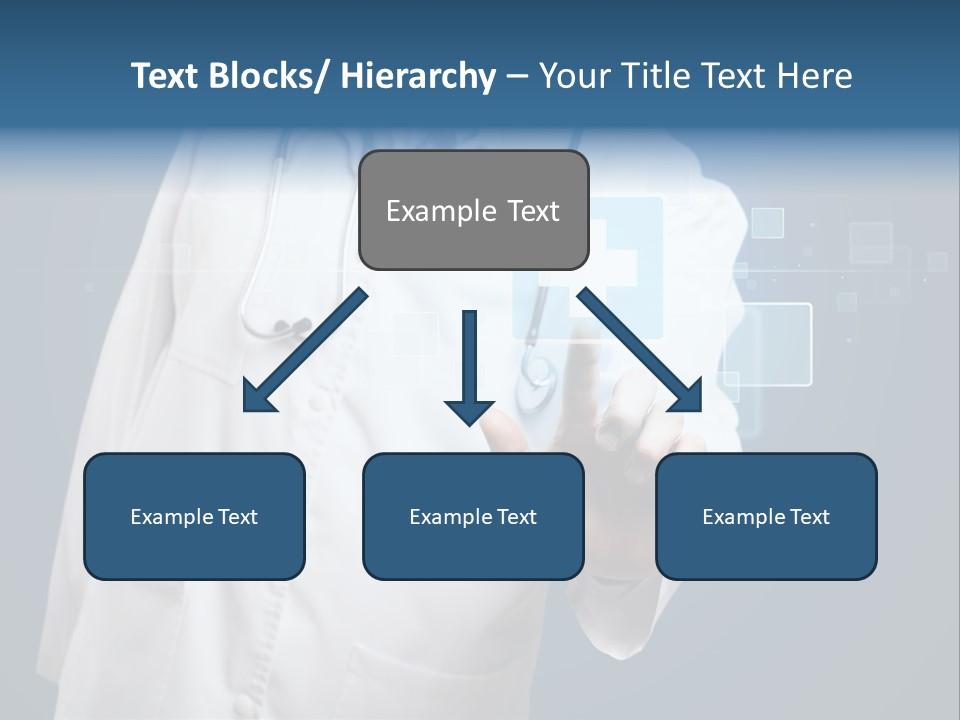 Text Blocks/ Hierarchy – Your Title Text Here

Example Text

Example Text

Example Text

Example Text